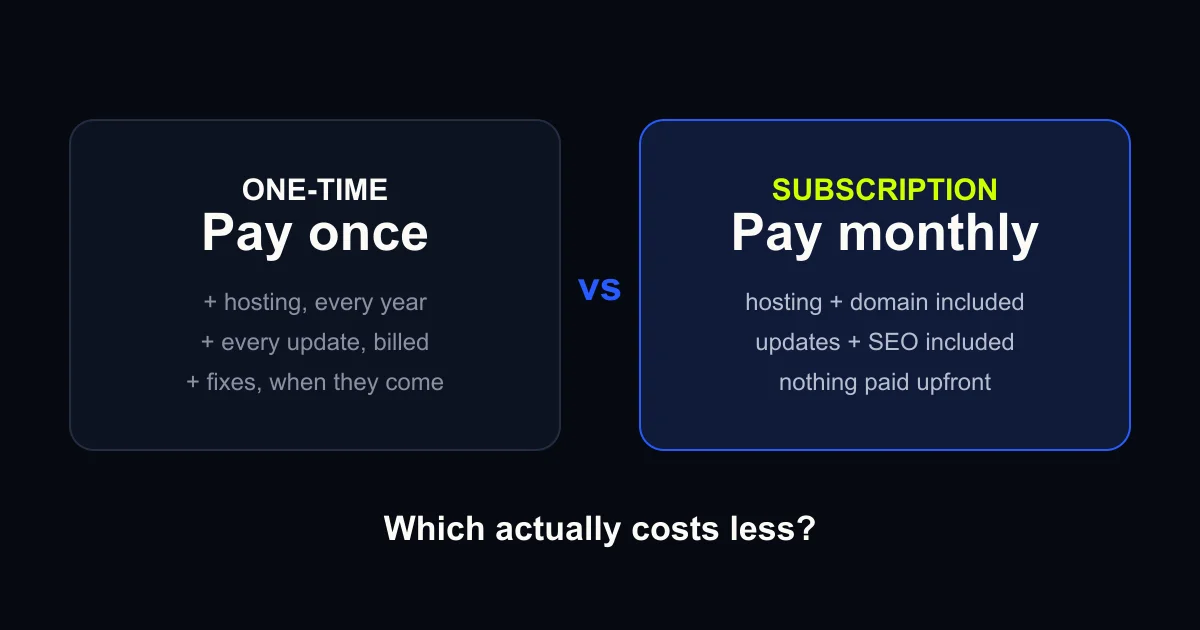 ONE-TIME
Pay once

+ hosting, every year
+ every update, billed
+ fixes, when they come

vs

SUBSCRIPTION
Pay monthly

hosting + domain included
updates + SEO included
nothing paid upfront

Which actually costs less?